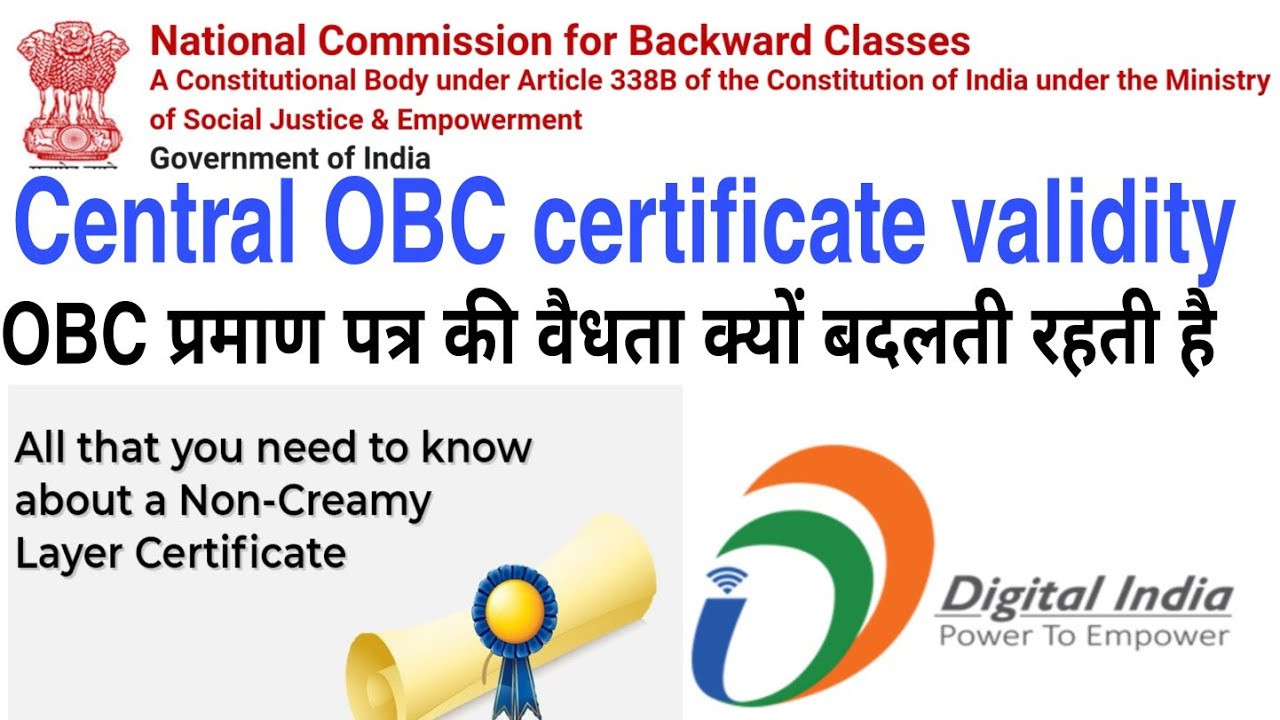 National Commission for Backward Classes
A Constitutional Body under Article 338B of the Constitution of India under the Ministry of Social Justice & Empowerment
Government of India

Central OBC certificate validity

OBC प्रमाण पत्र की वैधता क्यों बदलती रहती है

All that you need to know about a Non-Creamy Layer Certificate

Digital India
Power To Empower